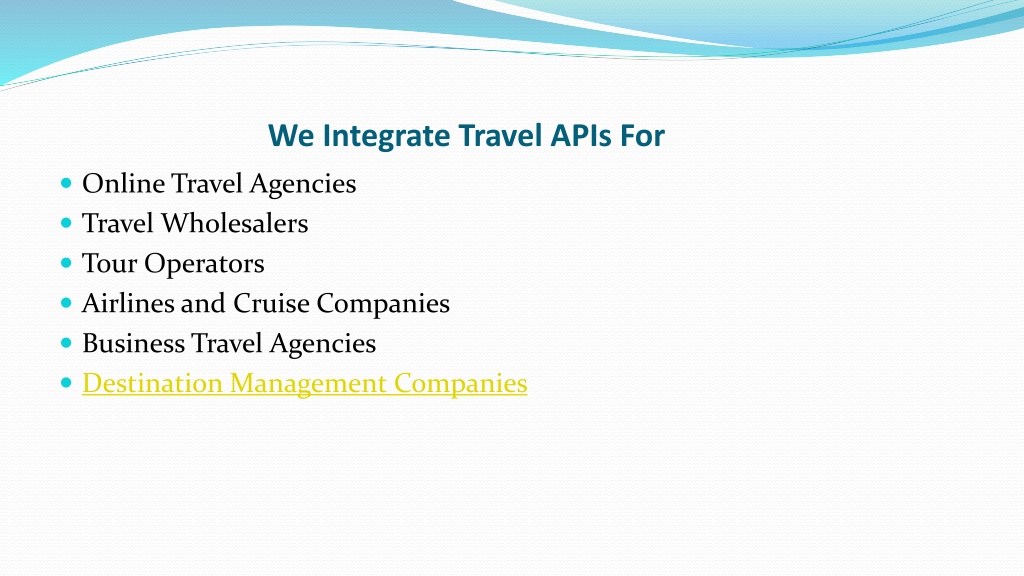 We Integrate Travel APIs For

- Online Travel Agencies
- Travel Wholesalers
- Tour Operators
- Airlines and Cruise Companies
- Business Travel Agencies
- Destination Management Companies